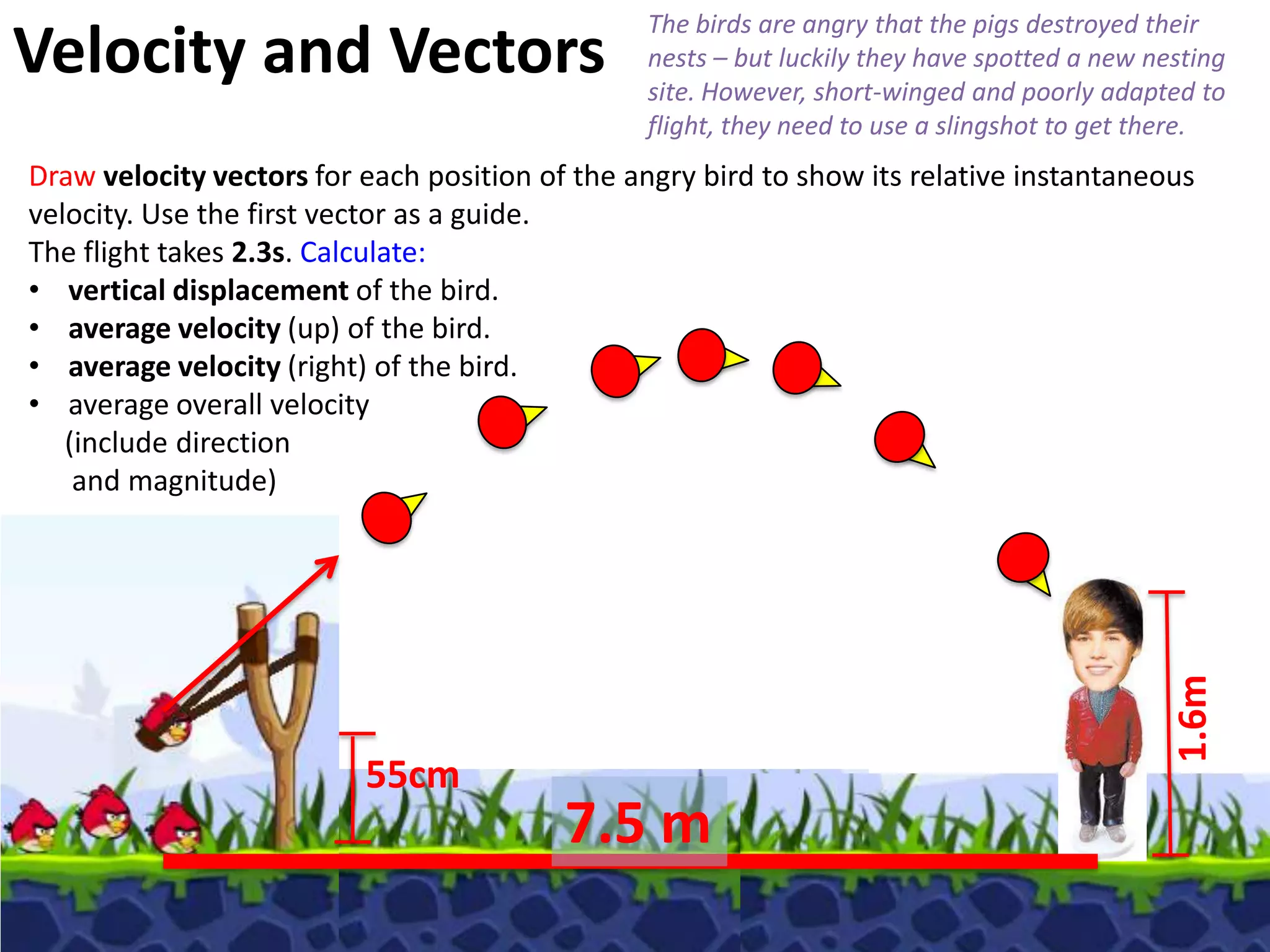 Velocity and Vectors

The birds are angry that the pigs destroyed their nests – but luckily they have spotted a new nesting site. However, short-winged and poorly adapted to flight, they need to use a slingshot to get there.

Draw velocity vectors for each position of the angry bird to show its relative instantaneous velocity. Use the first vector as a guide.

The flight takes 2.3s. Calculate:
• vertical displacement of the bird.
• average velocity (up) of the bird.
• average velocity (right) of the bird.
• average overall velocity (include direction and magnitude)

55cm

7.5 m

1.6m